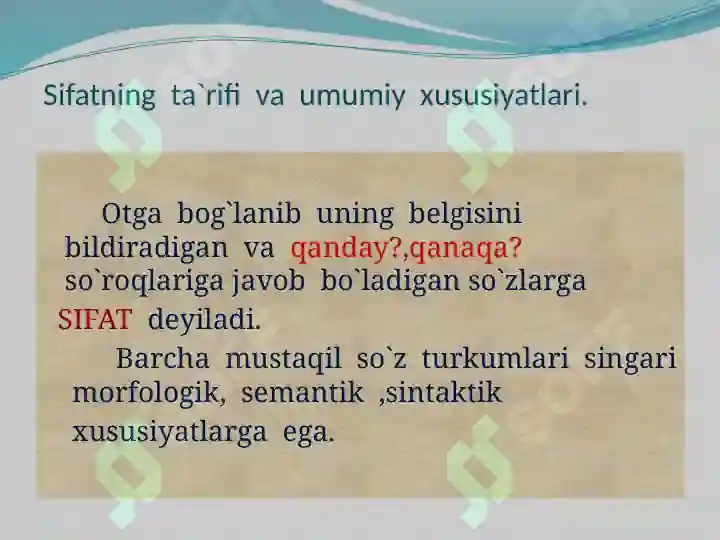 Sifatning ta`rifi va umumiy xususiyatlari.

Otga bog`lanib uning belgisini bildiradigan va qanday?,qanaqa? so`roqlariga javob bo`ladigan so`zlarga SIFAT deyiladi.

Barcha mustaqil so`z turkumlari singari morfologik, semantik ,sintaktik xususiyatlarga ega.